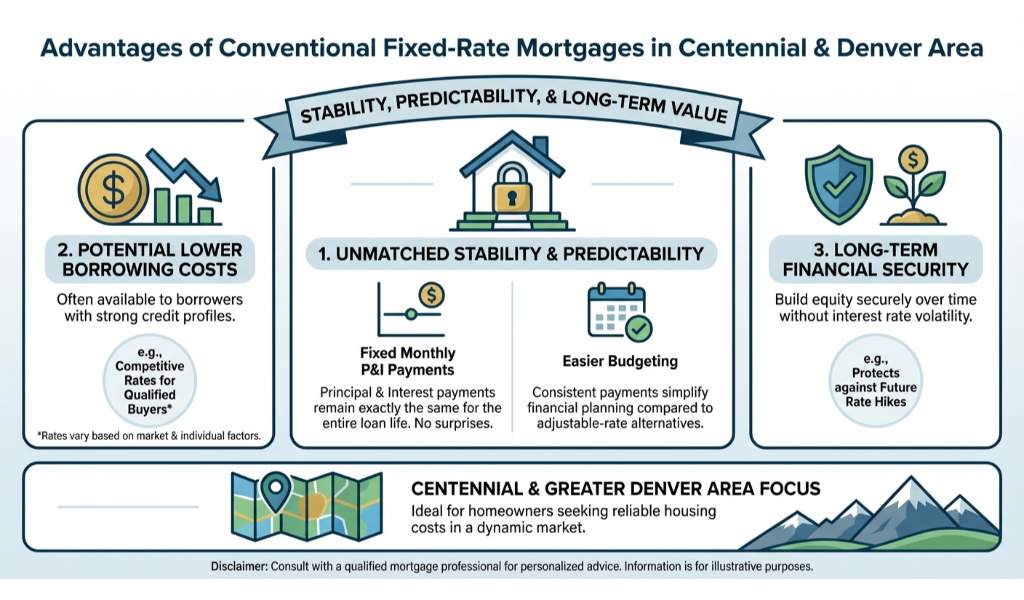 Advantages of Conventional Fixed-Rate Mortgages in Centennial & Denver Area

STABILITY, PREDICTABILITY, & LONG-TERM VALUE

2. POTENTIAL LOWER BORROWING COSTS

Often available to borrowers with strong credit profiles.

e.g., Competitive Rates for Qualified Buyers*

*Rates vary based on market & individual factors.

1. UNMATCHED STABILITY & PREDICTABILITY

Fixed Monthly P&I Payments

Principal & Interest payments remain exactly the same for the entire loan life. No surprises.

Easier Budgeting

Consistent payments simplify financial planning compared to adjustable-rate alternatives.

3. LONG-TERM FINANCIAL SECURITY

Build equity securely over time without interest rate volatility.

e.g., Protects against Future Rate Hikes

CENTENNIAL & GREATER DENVER AREA FOCUS

Ideal for homeowners seeking reliable housing costs in a dynamic market.

Disclaimer: Consult with a qualified mortgage professional for personalized advice. Information is for illustrative purposes.